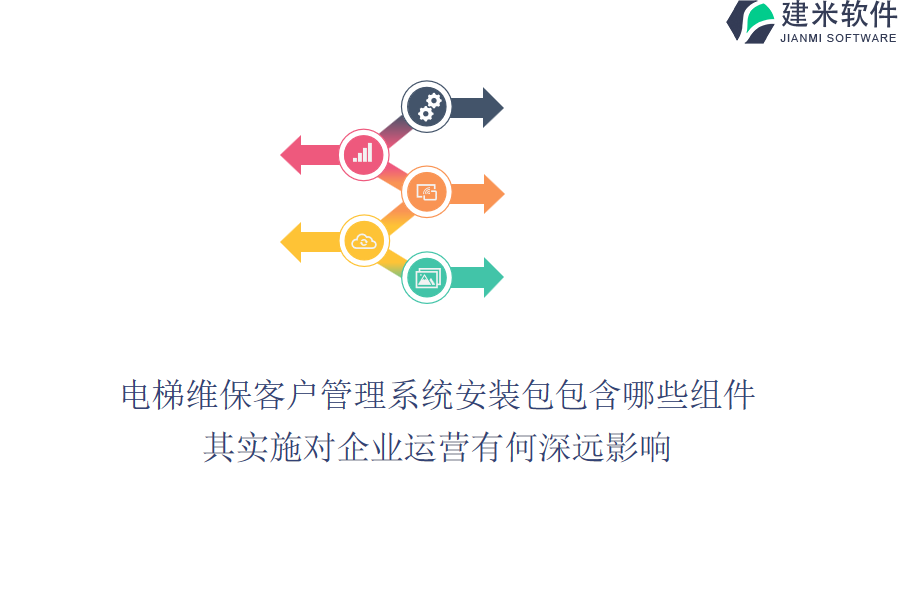 建米软件
JIANMI SOFTWARE

电梯维保客户管理系统安装包包含哪些组件
其实施对企业运营有何深远影响